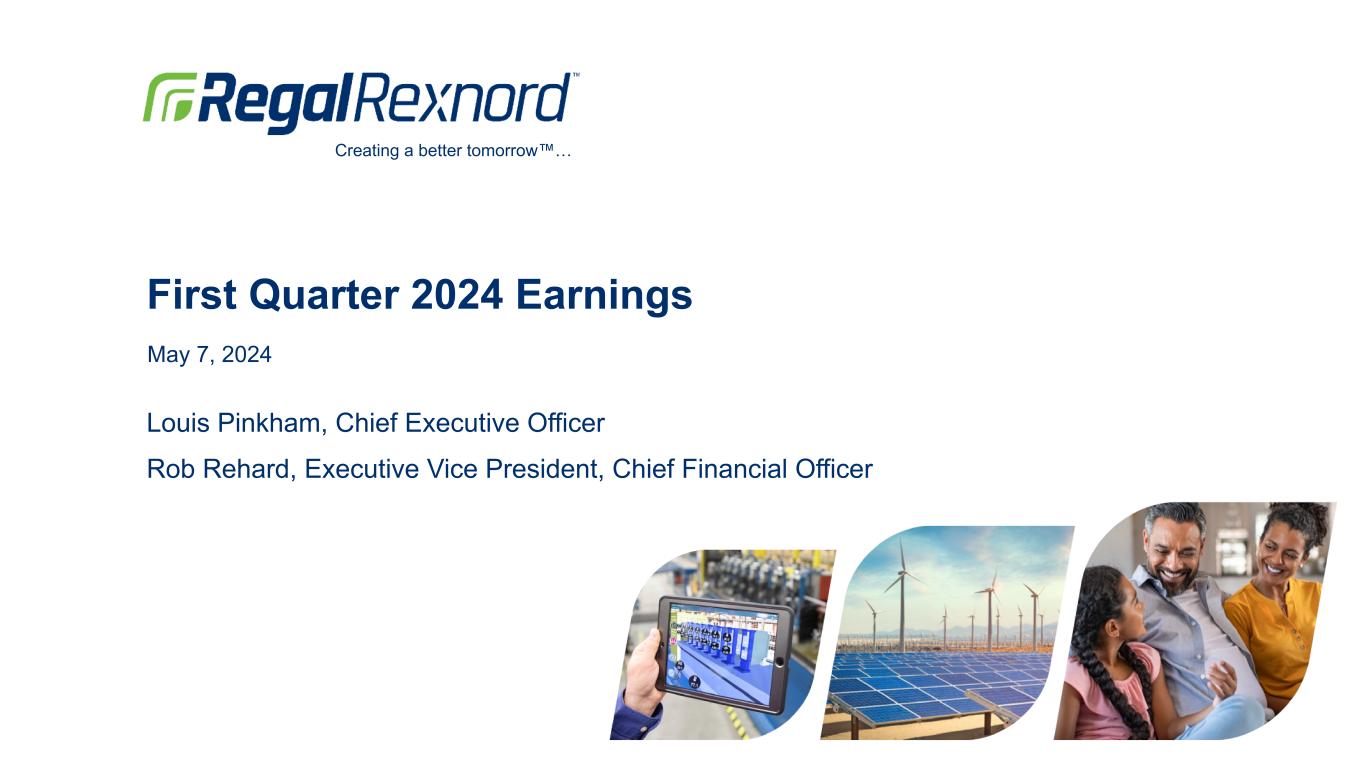 RegalRexnord™
Creating a better tomorrow™…

First Quarter 2024 Earnings

May 7, 2024

Louis Pinkham, Chief Executive Officer

Rob Rehard, Executive Vice President, Chief Financial Officer